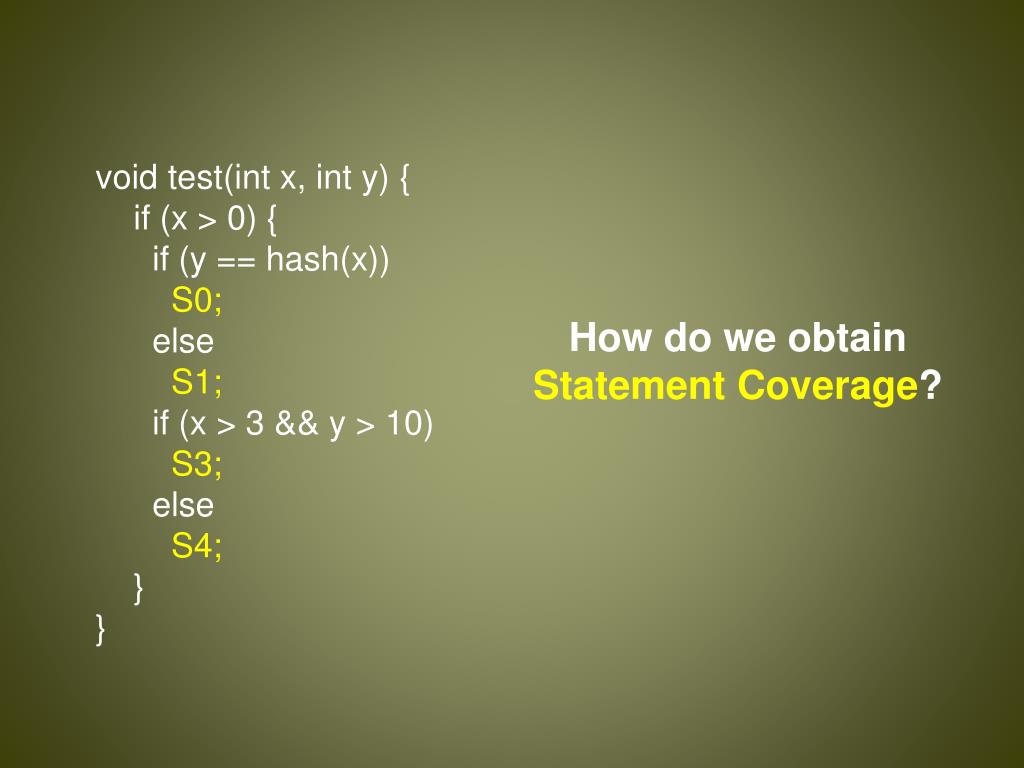 void test(int x, int y) {
  if (x > 0) {
    if (y == hash(x))
      S0;
    else
      S1;
    if (x > 3 && y > 10)
      S3;
    else
      S4;
  }
}

How do we obtain Statement Coverage?